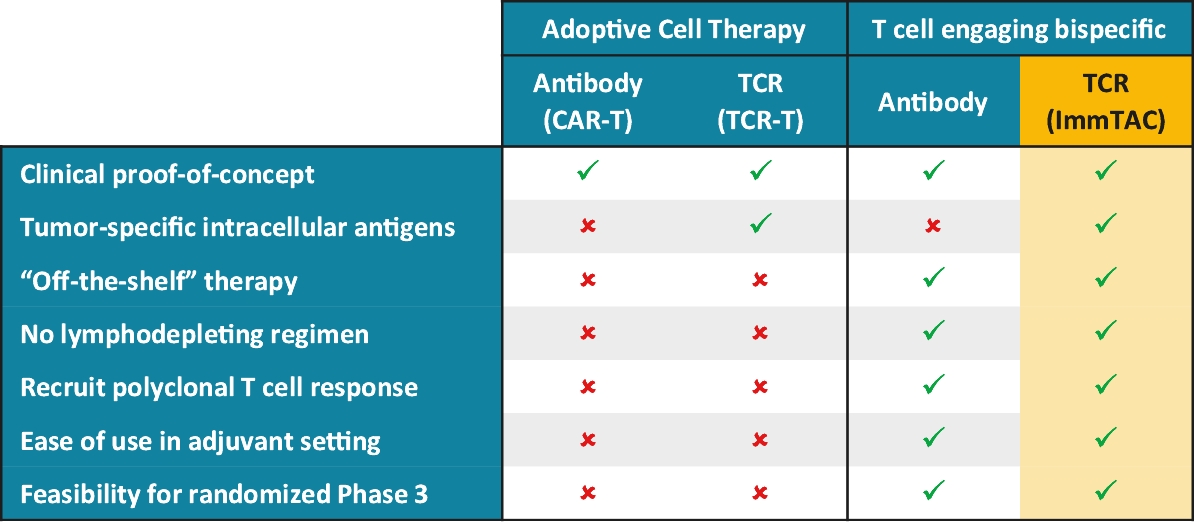 | | Adoptive Cell Therapy | | T cell engaging bispecific | |
|---|---|---|---|---|
| | Antibody (CAR-T) | TCR (TCR-T) | Antibody | TCR (ImmTAC) |
| Clinical proof-of-concept | ✓ | ✓ | ✓ | ✓ |
| Tumor-specific intracellular antigens | ✗ | ✓ | ✗ | ✓ |
| "Off-the-shelf" therapy | ✗ | ✗ | ✓ | ✓ |
| No lymphodepleting regimen | ✗ | ✗ | ✓ | ✓ |
| Recruit polyclonal T cell response | ✗ | ✗ | ✓ | ✓ |
| Ease of use in adjuvant setting | ✗ | ✗ | ✓ | ✓ |
| Feasibility for randomized Phase 3 | ✗ | ✗ | ✓ | ✓ |